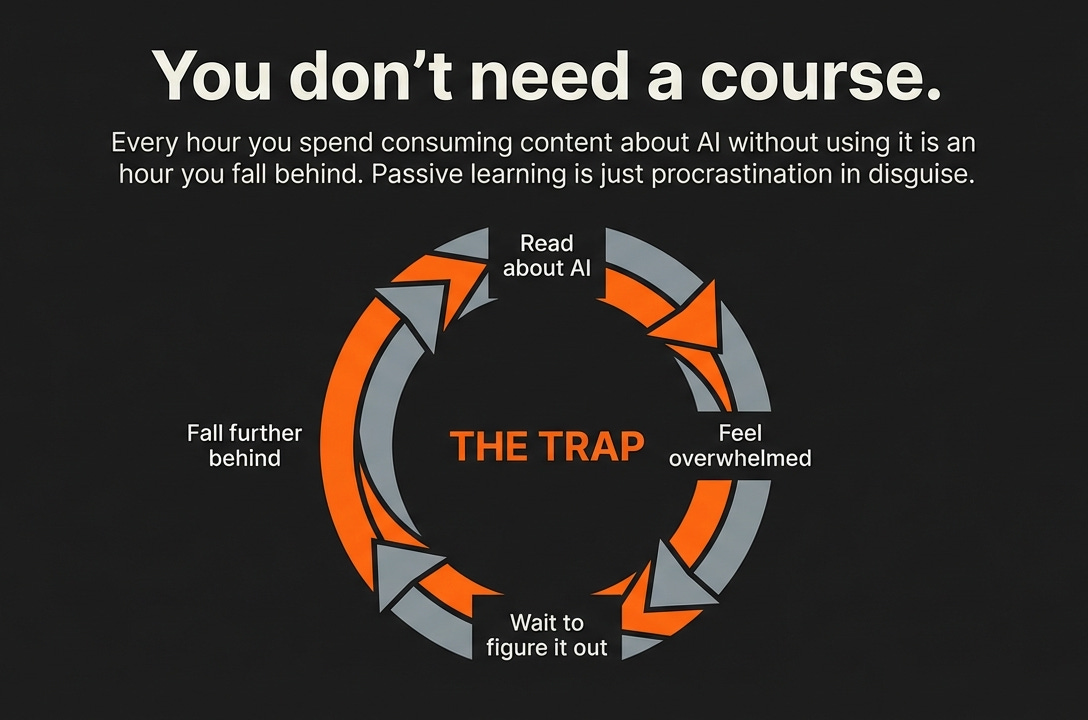 You don't need a course.

Every hour you spend consuming content about AI without using it is an hour you fall behind. Passive learning is just procrastination in disguise.

Read about AI

Feel overwhelmed

Wait to figure it out

Fall further behind

THE TRAP